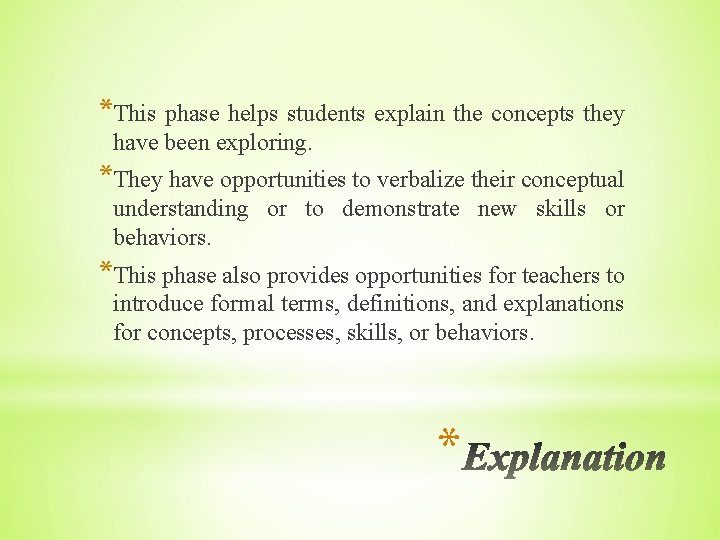 *This phase helps students explain the concepts they have been exploring.

*They have opportunities to verbalize their conceptual understanding or to demonstrate new skills or behaviors.

*This phase also provides opportunities for teachers to introduce formal terms, definitions, and explanations for concepts, processes, skills, or behaviors.

*Explanation